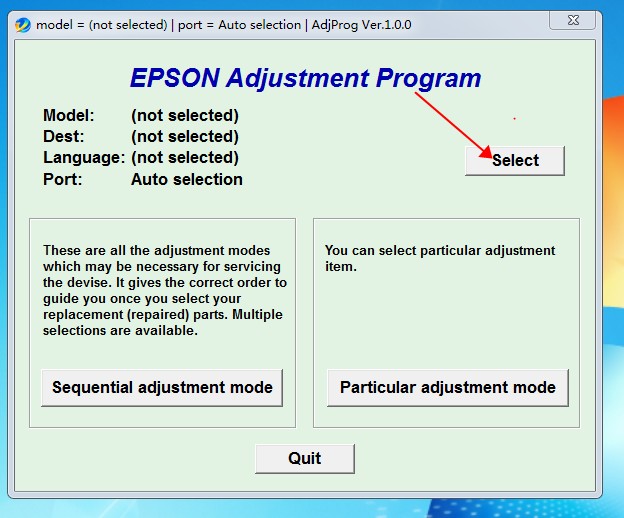 model = (not selected) | port = Auto selection | AdjProg Ver.1.0.0

EPSON Adjustment Program

Model: (not selected)
Dest: (not selected)
Language: (not selected)
Port: Auto selection

Select

These are all the adjustment modes which may be necessary for servicing the devise. It gives the correct order to guide you once you select your replacement (repaired) parts. Multiple selections are available.

Sequential adjustment mode

You can select particular adjustment item.

Particular adjustment mode

Quit